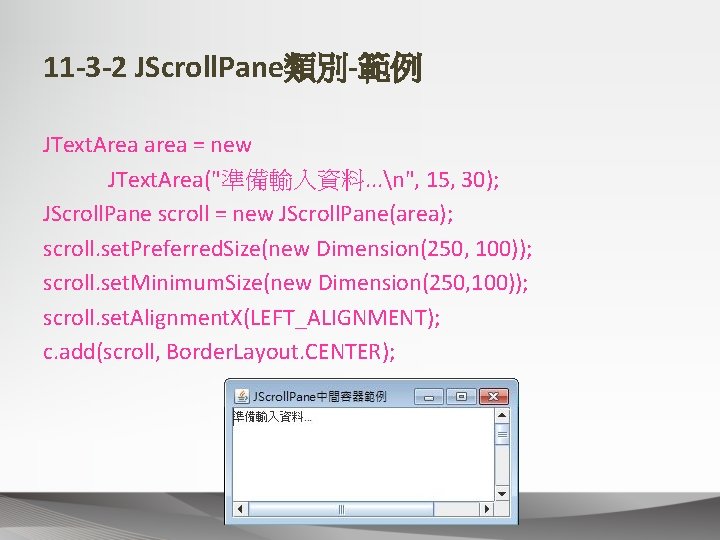 11-3-2 JScrollPane類別-範例

JTextArea area = new
JTextArea("準備輸入資料...\n", 15, 30);
JScrollPane scroll = new JScrollPane(area);
scroll.setPreferredSize(new Dimension(250, 100));
scroll.setMinimumSize(new Dimension(250,100));
scroll.setAlignmentX(LEFT_ALIGNMENT);
c.add(scroll, BorderLayout.CENTER);

JScrollPane中間容器範例

準備輸入資料...